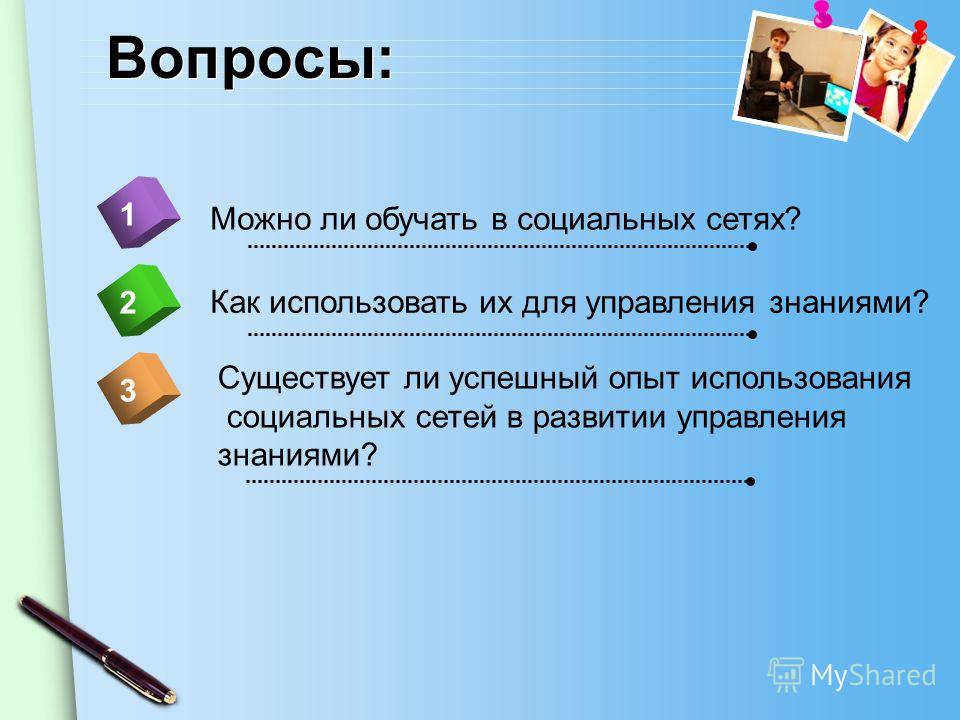 Вопросы:

1

Можно ли обучать в социальных сетях?

2

Как использовать их для управления знаниями?

3

Существует ли успешный опыт использования социальных сетей в развитии управления знаниями?

MyShared